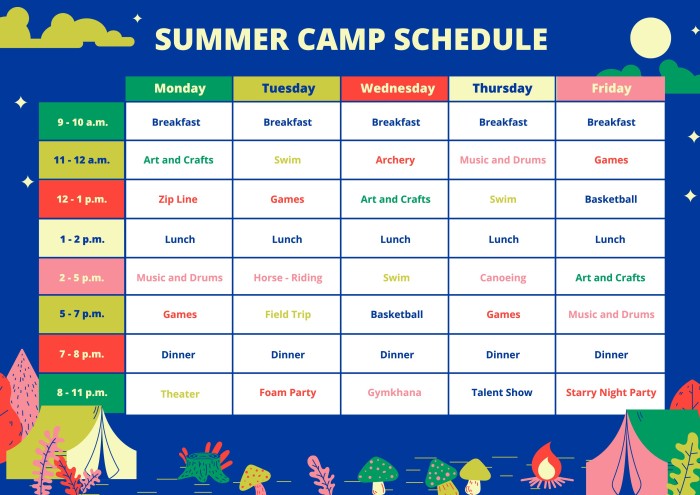 SUMMER CAMP SCHEDULE

| | Monday | Tuesday | Wednesday | Thursday | Friday |
|---|---|---|---|---|---|
| 9 - 10 a.m. | Breakfast | Breakfast | Breakfast | Breakfast | Breakfast |
| 11 - 12 a.m. | Art and Crafts | Swim | Archery | Music and Drums | Games |
| 12 - 1 p.m. | Zip Line | Games | Art and Crafts | Swim | Basketball |
| 1 - 2 p.m. | Lunch | Lunch | Lunch | Lunch | Lunch |
| 2 - 5 p.m. | Music and Drums | Horse - Riding | Swim | Canoeing | Art and Crafts |
| 5 - 7 p.m. | Games | Field Trip | Basketball | Games | Music and Drums |
| 7 - 8 p.m. | Dinner | Dinner | Dinner | Dinner | Dinner |
| 8 - 11 p.m. | Theater | Foam Party | Gymkhana | Talent Show | Starry Night Party |